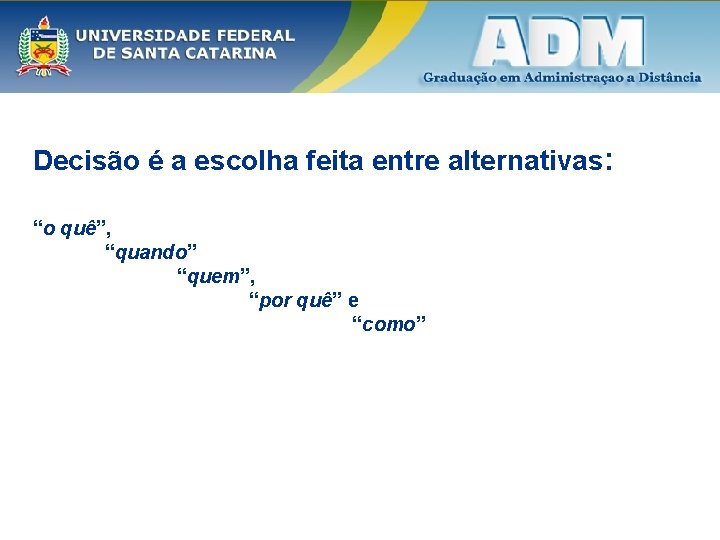 UNIVERSIDADE FEDERAL
DE SANTA CATARINA

ADM
Graduação em Administraçao a Distância

Decisão é a escolha feita entre alternativas:

“o quê”,
“quando”
“quem”,
“por quê” e
“como”